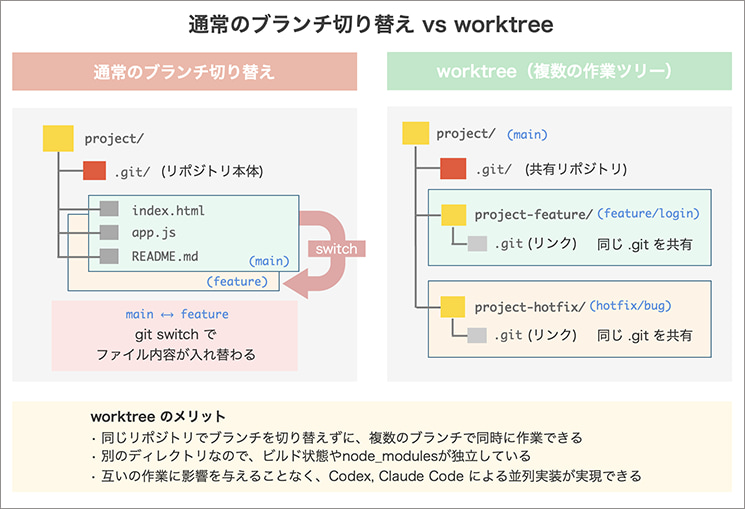 通常のブランチ切り替え vs worktree

通常のブランチ切り替え

project/

.git/ (リポジトリ本体)

index.html

app.js

README.md

(main)

(feature)

switch

main ↔ feature

git switch で
ファイル内容が入れ替わる

worktree（複数の作業ツリー）

project/ (main)

.git/ (共有リポジトリ)

project-feature/ (feature/login)

.git (リンク) 同じ .git を共有

project-hotfix/ (hotfix/bug)

.git (リンク) 同じ .git を共有

worktree のメリット

・同じリポジトリでブランチを切り替えずに、複数のブランチで同時に作業できる

・別のディレクトリなので、ビルド状態やnode_modulesが独立している

・互いの作業に影響を与えることなく、Codex, Claude Code による並列実装が実現できる